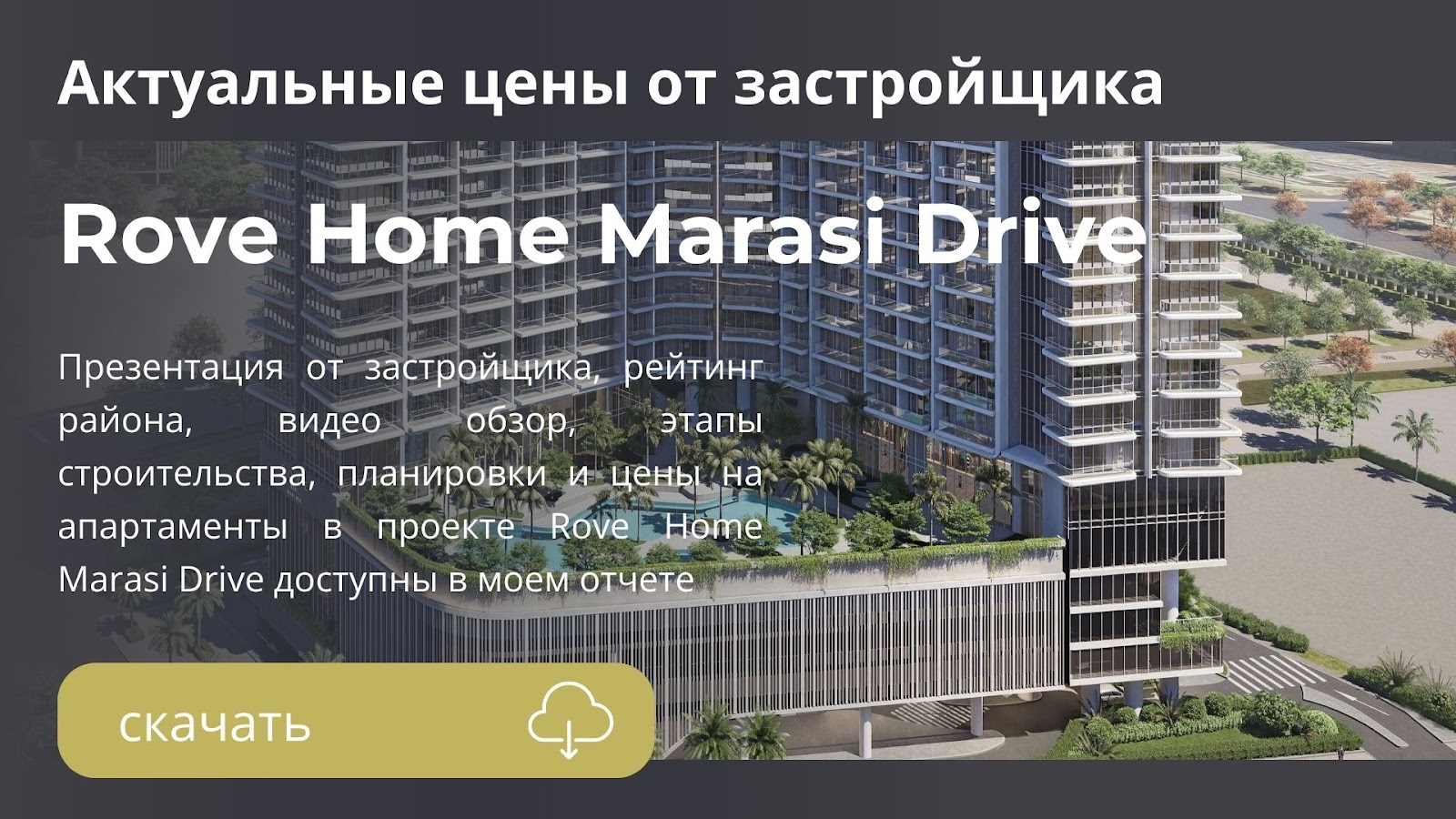 Актуальные цены от застройщика

Rove Home Marasi Drive

Презентация от застройщика, рейтинг района, видео обзор, этапы строительства, планировки и цены на апартаменты в проекте Rove Home Marasi Drive доступны в моем отчете

скачать